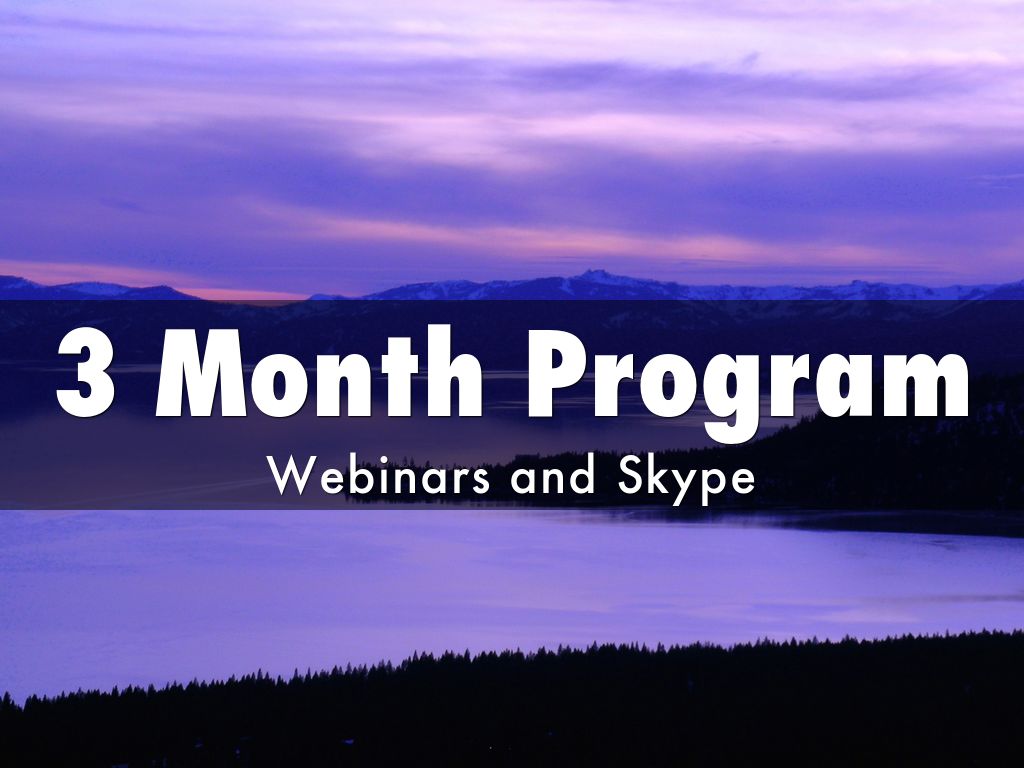 3 Month Program

Webinars and Skype